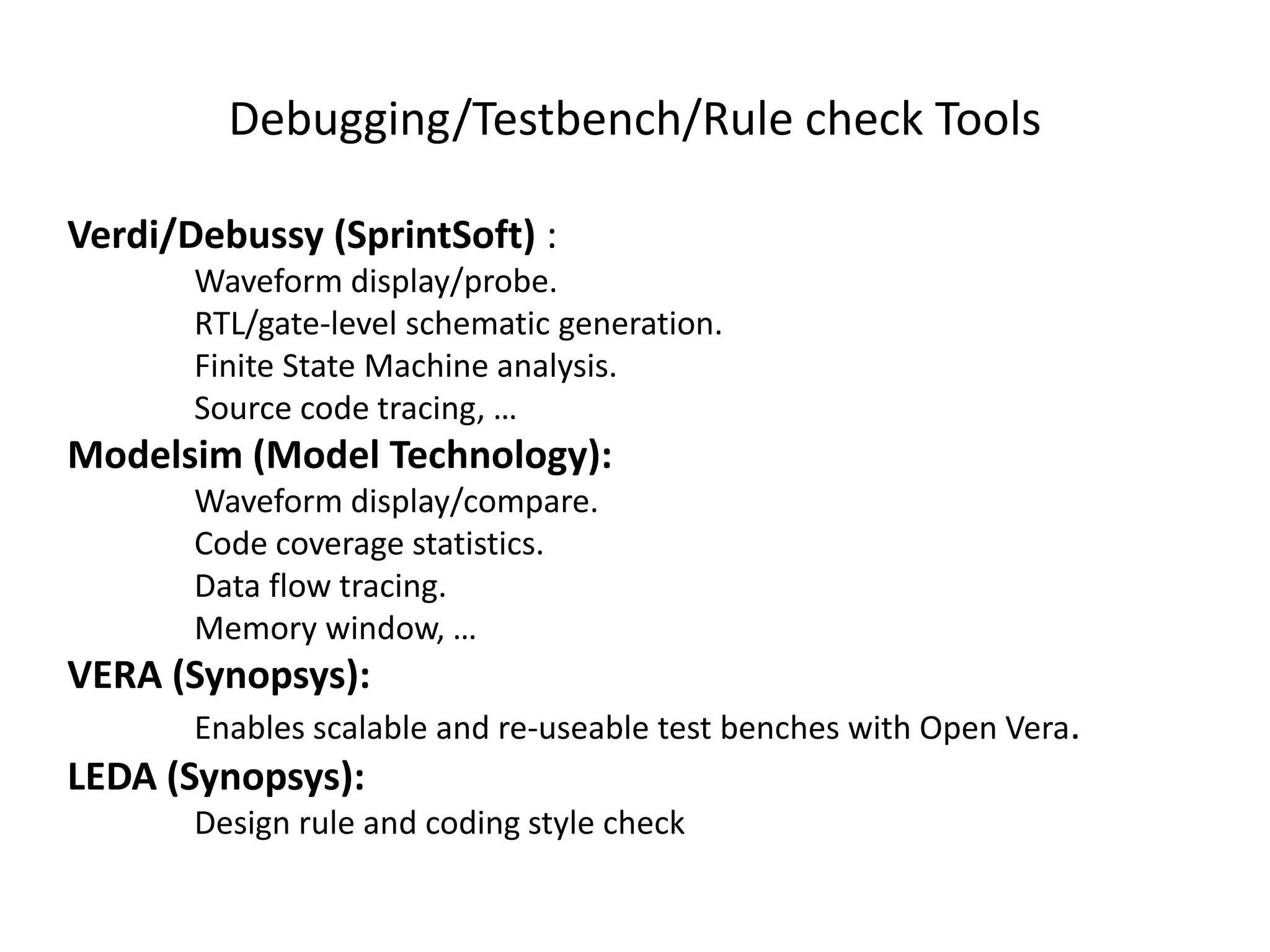 Debugging/Testbench/Rule check Tools

Verdi/Debussy (SprintSoft) :

Waveform display/probe.

RTL/gate-level schematic generation.

Finite State Machine analysis.

Source code tracing, …

Modelsim (Model Technology):

Waveform display/compare.

Code coverage statistics.

Data flow tracing.

Memory window, …

VERA (Synopsys):

Enables scalable and re-useable test benches with Open Vera.

LEDA (Synopsys):

Design rule and coding style check